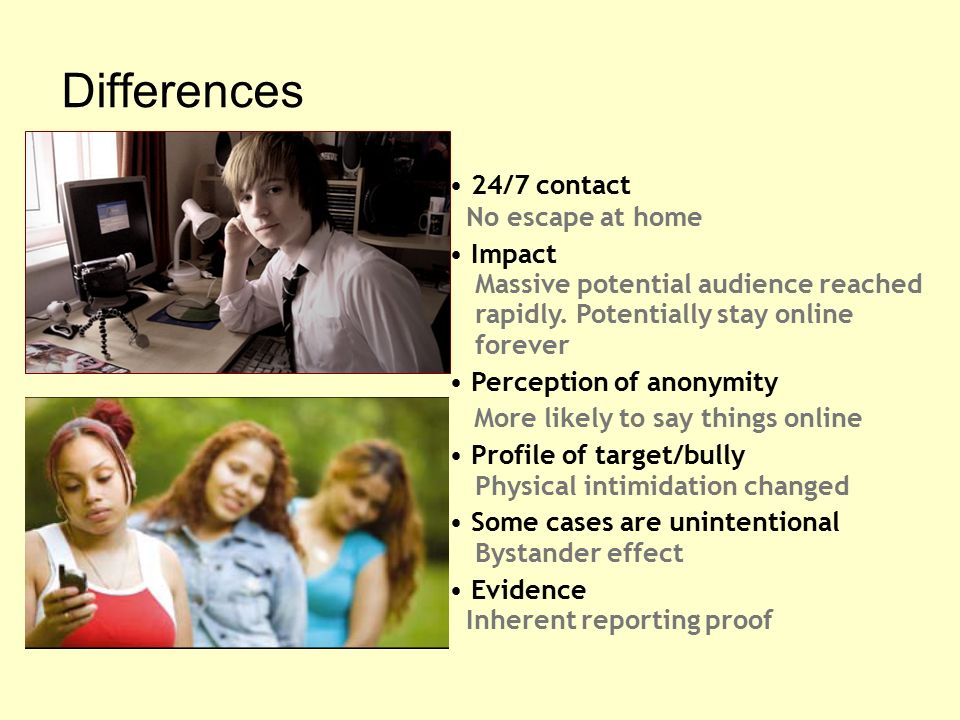 Differences

• 24/7 contact
No escape at home
• Impact
Massive potential audience reached rapidly. Potentially stay online forever
• Perception of anonymity
More likely to say things online
• Profile of target/bully
Physical intimidation changed
• Some cases are unintentional
Bystander effect
• Evidence
Inherent reporting proof